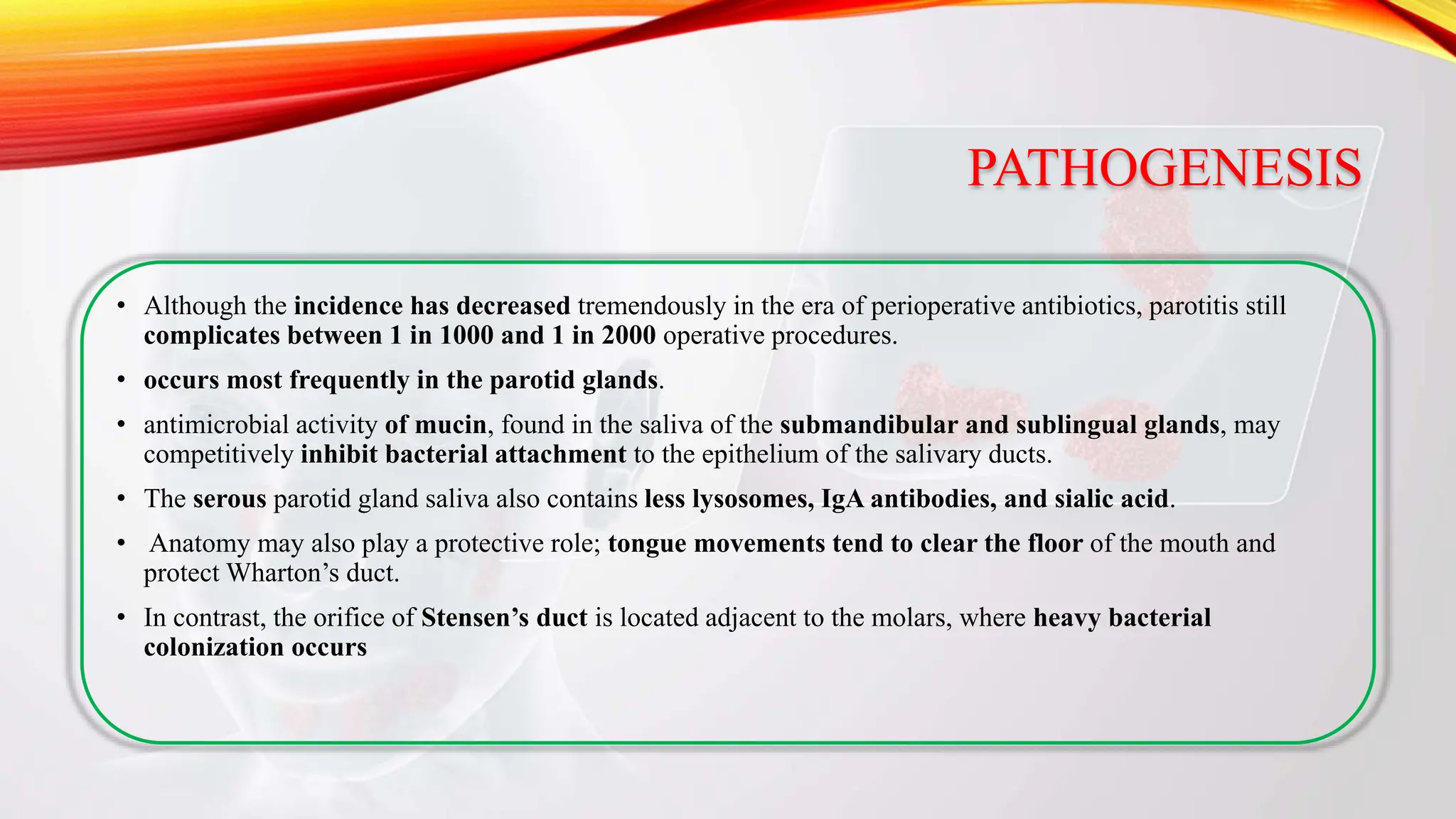 PATHOGENESIS

• Although the incidence has decreased tremendously in the era of perioperative antibiotics, parotitis still complicates between 1 in 1000 and 1 in 2000 operative procedures.

• occurs most frequently in the parotid glands.

• antimicrobial activity of mucin, found in the saliva of the submandibular and sublingual glands, may competitively inhibit bacterial attachment to the epithelium of the salivary ducts.

• The serous parotid gland saliva also contains less lysosomes, IgA antibodies, and sialic acid.

• Anatomy may also play a protective role; tongue movements tend to clear the floor of the mouth and protect Wharton's duct.

• In contrast, the orifice of Stensen's duct is located adjacent to the molars, where heavy bacterial colonization occurs